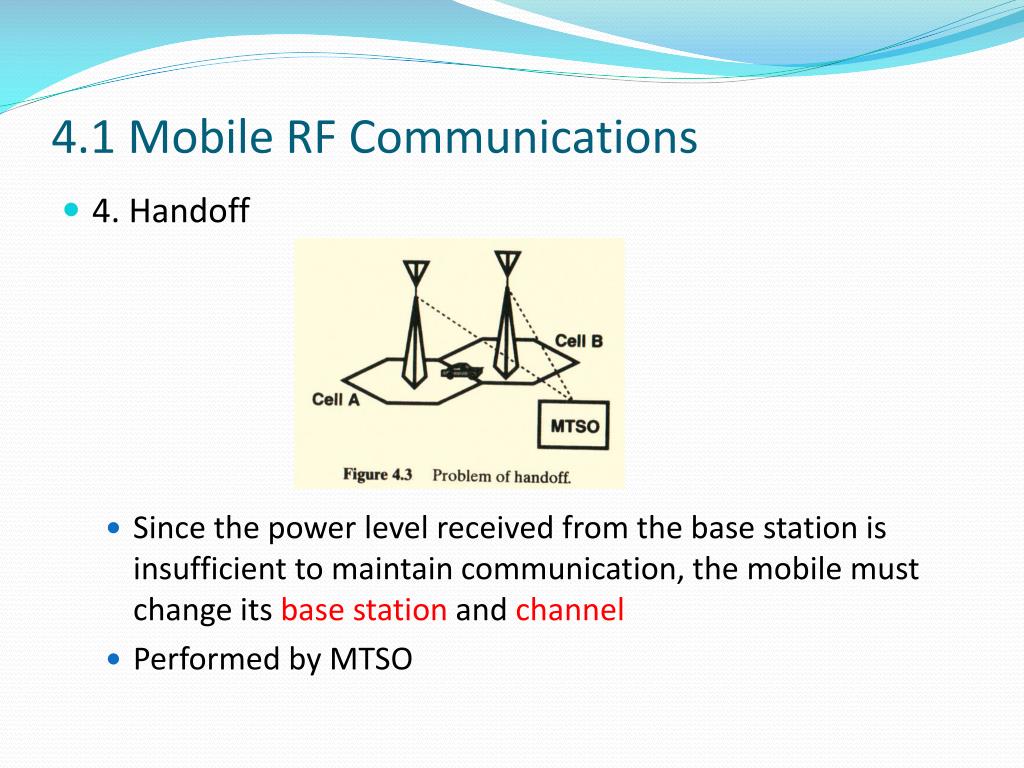 4.1 Mobile RF Communications

4. Handoff

Cell B

Cell A

MTSO

Figure 4.3 Problem of handoff.

Since the power level received from the base station is insufficient to maintain communication, the mobile must change its base station and channel

Performed by MTSO